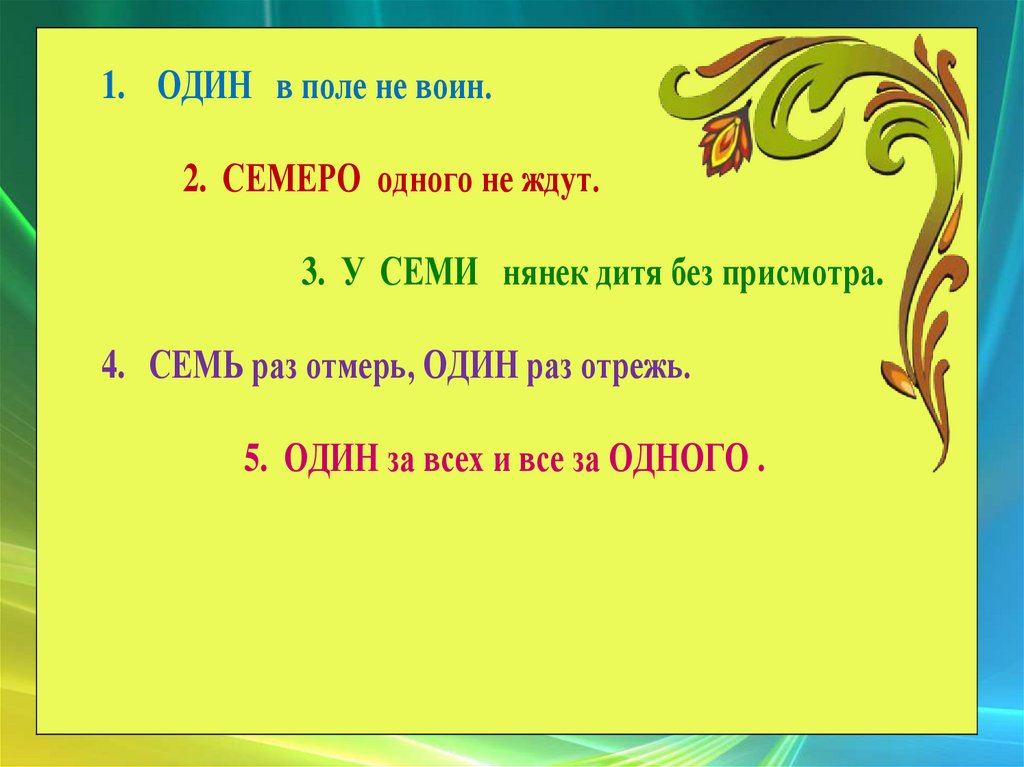 1. ОДИН в поле не воин.

2. СЕМЕРО одного не ждут.

3. У СЕМИ нянек дитя без присмотра.

4. СЕМЬ раз отмерь, ОДИН раз отрежь.

5. ОДИН за всех и все за ОДНОГО .